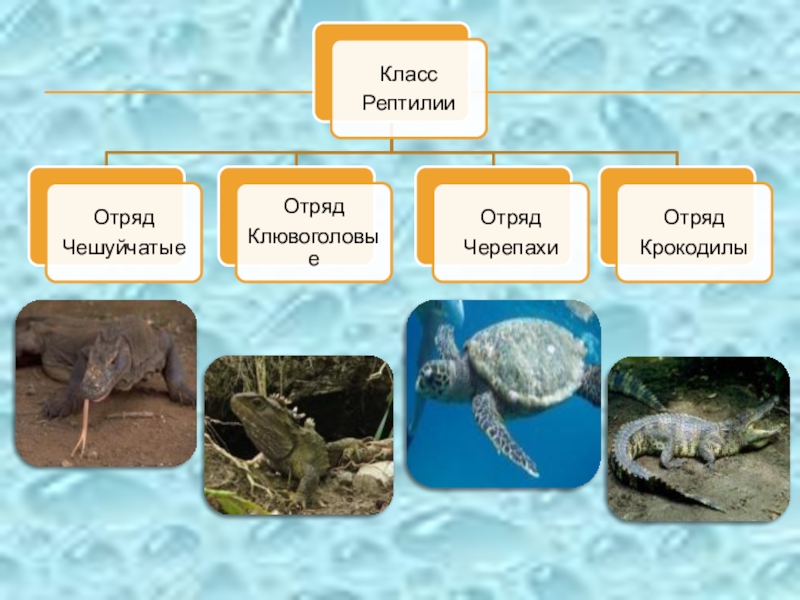 Класс Рептилии

Отряд Чешуйчатые

Отряд Клювоголовые

Отряд Черепахи

Отряд Крокодилы